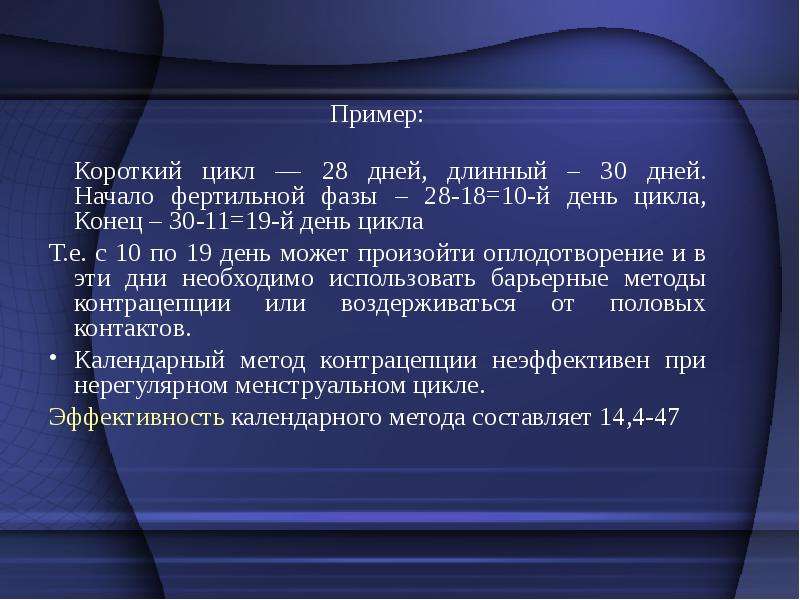 Пример:

Короткий цикл — 28 дней, длинный – 30 дней. Начало фертильной фазы – 28-18=10-й день цикла, Конец – 30-11=19-й день цикла

Т.е. с 10 по 19 день может произойти оплодотворение и в эти дни необходимо использовать барьерные методы контрацепции или воздерживаться от половых контактов.

• Календарный метод контрацепции неэффективен при нерегулярном менструальном цикле.

Эффективность календарного метода составляет 14,4-47